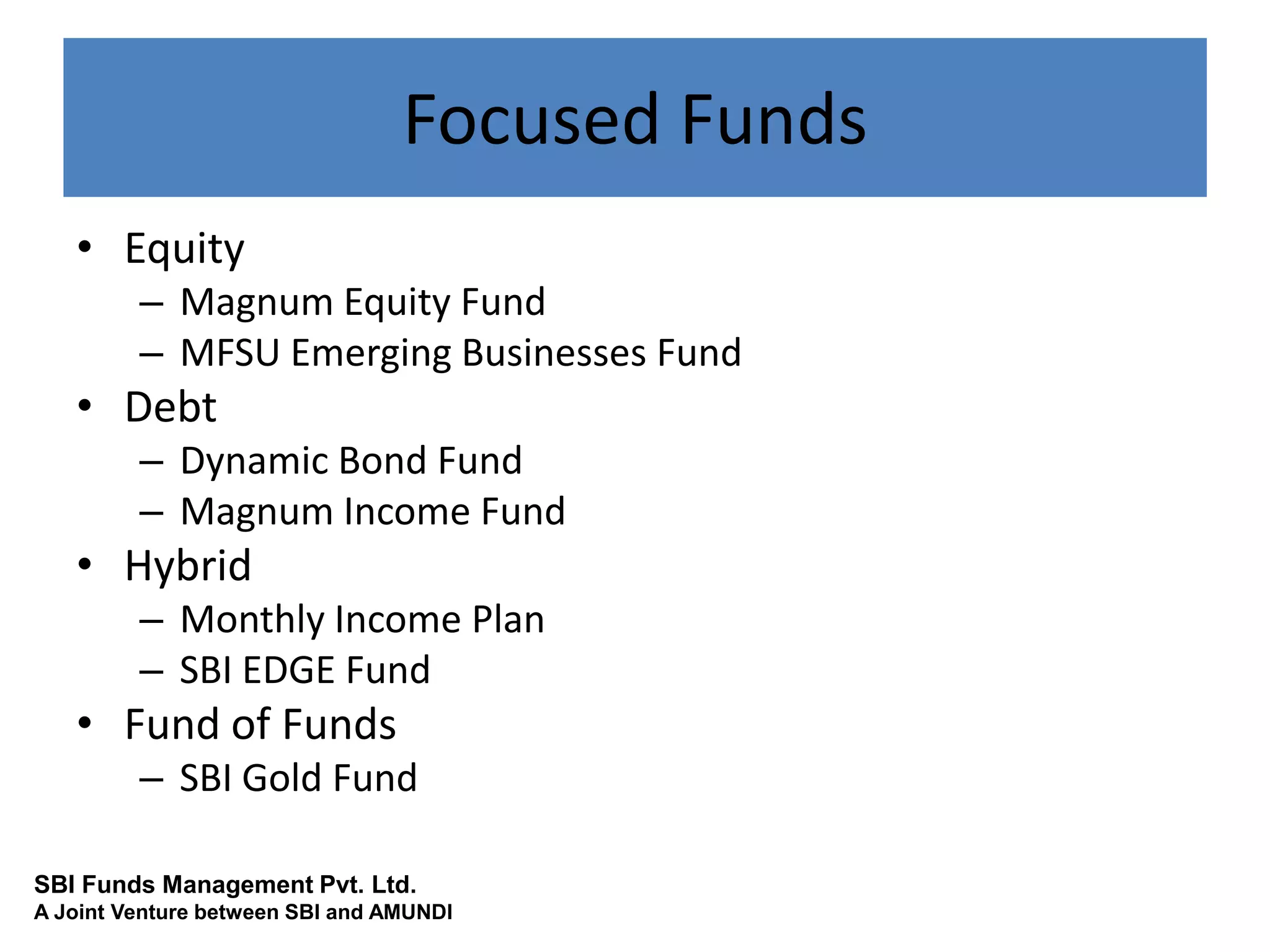 Focused Funds

• Equity
– Magnum Equity Fund
– MFSU Emerging Businesses Fund
• Debt
– Dynamic Bond Fund
– Magnum Income Fund
• Hybrid
– Monthly Income Plan
– SBI EDGE Fund
• Fund of Funds
– SBI Gold Fund

SBI Funds Management Pvt. Ltd.
A Joint Venture between SBI and AMUNDI